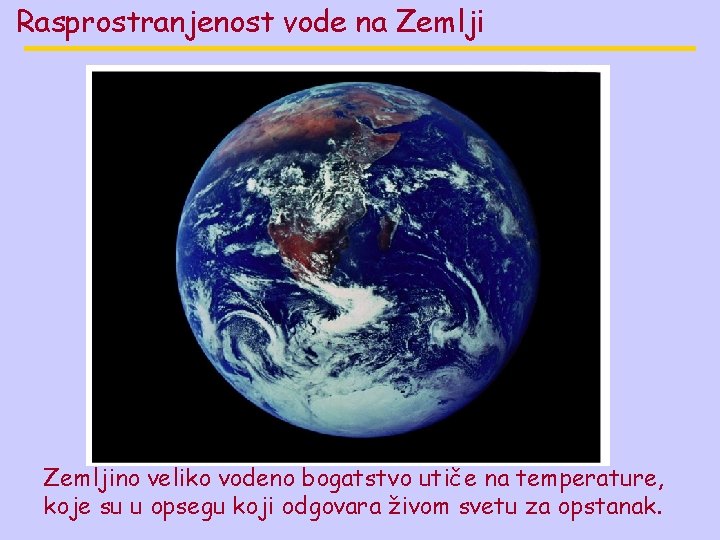 Rasprostranjenost vode na Zemlji

Zemljino veliko vodeno bogatstvo utiče na temperature, koje su u opsegu koji odgovara živom svetu za opstanak.